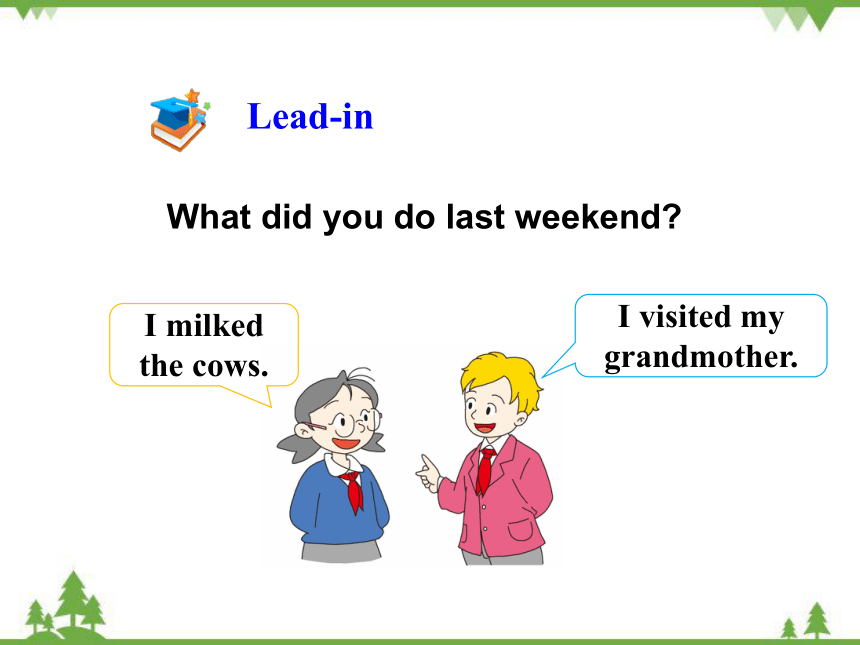 Lead-in

What did you do last weekend?

I milked the cows.

I visited my grandmother.